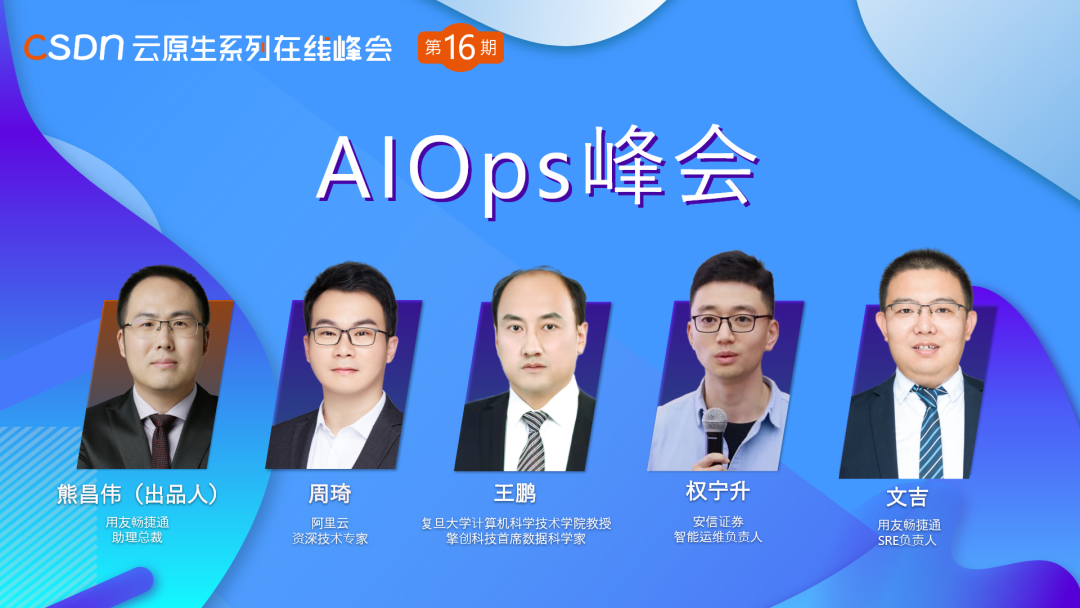 CSDN 云原生系列在线峰会 第16期

AIOps峰会

熊昌伟（出品人）
用友畅捷通
助理总裁

周琦
阿里云
资深技术专家

王鹏
复旦大学计算机科学技术学院教授
擎创科技首席数据科学家

权宁升
安信证券
智能运维负责人

文吉
用友畅捷通
SRE负责人